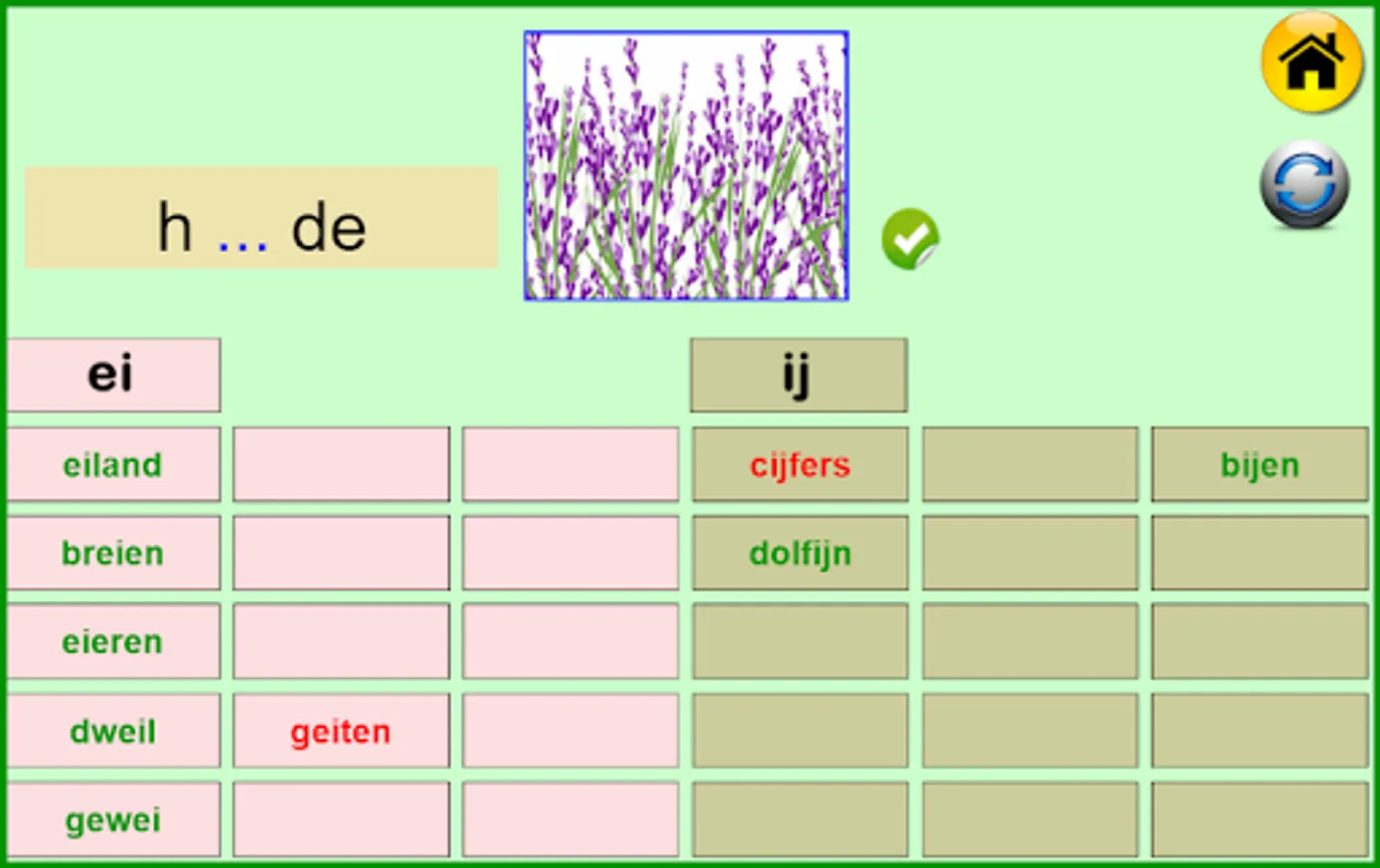 h ... de

| ei | | | ij | | |
|---|---|---|---|---|---|
| eiland | | | cijfers | | bijen |
| breien | | | dolfijn | | |
| eieren | | | | | |
| dweil | geiten | | | | |
| gewei | | | | | |